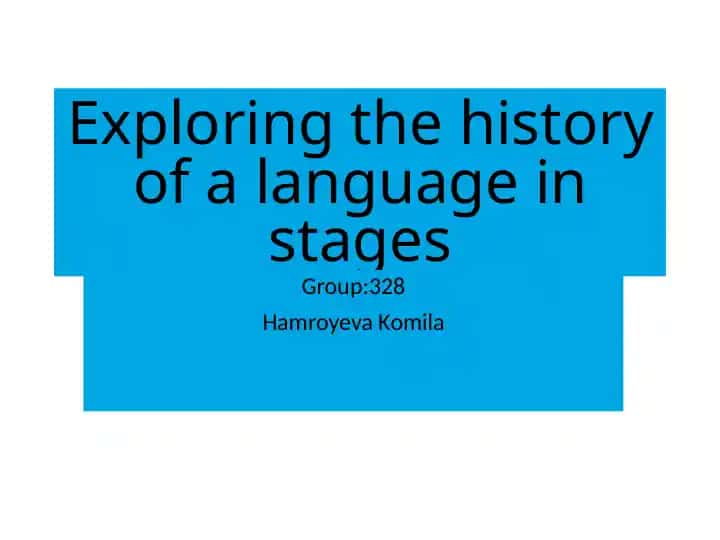 Exploring the history of a language in stages

Group:328

Hamroyeva Komila